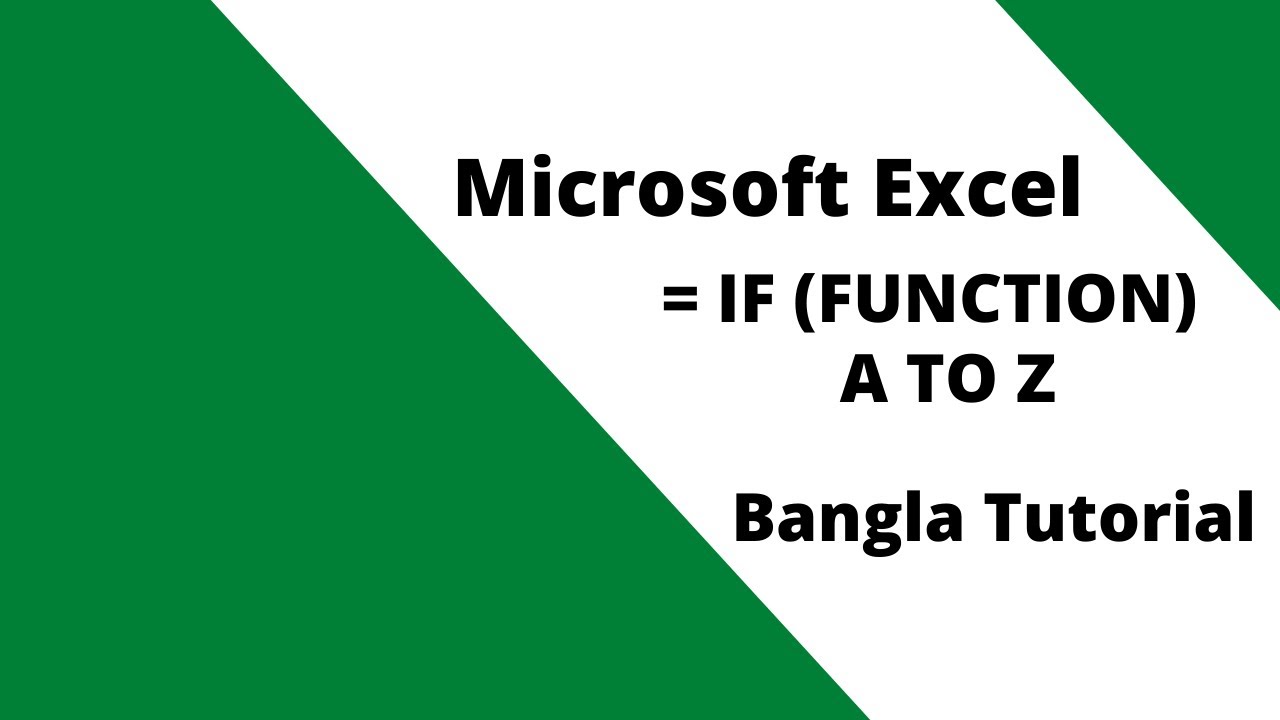 Microsoft Excel

= IF (FUNCTION)
A TO Z

Bangla Tutorial